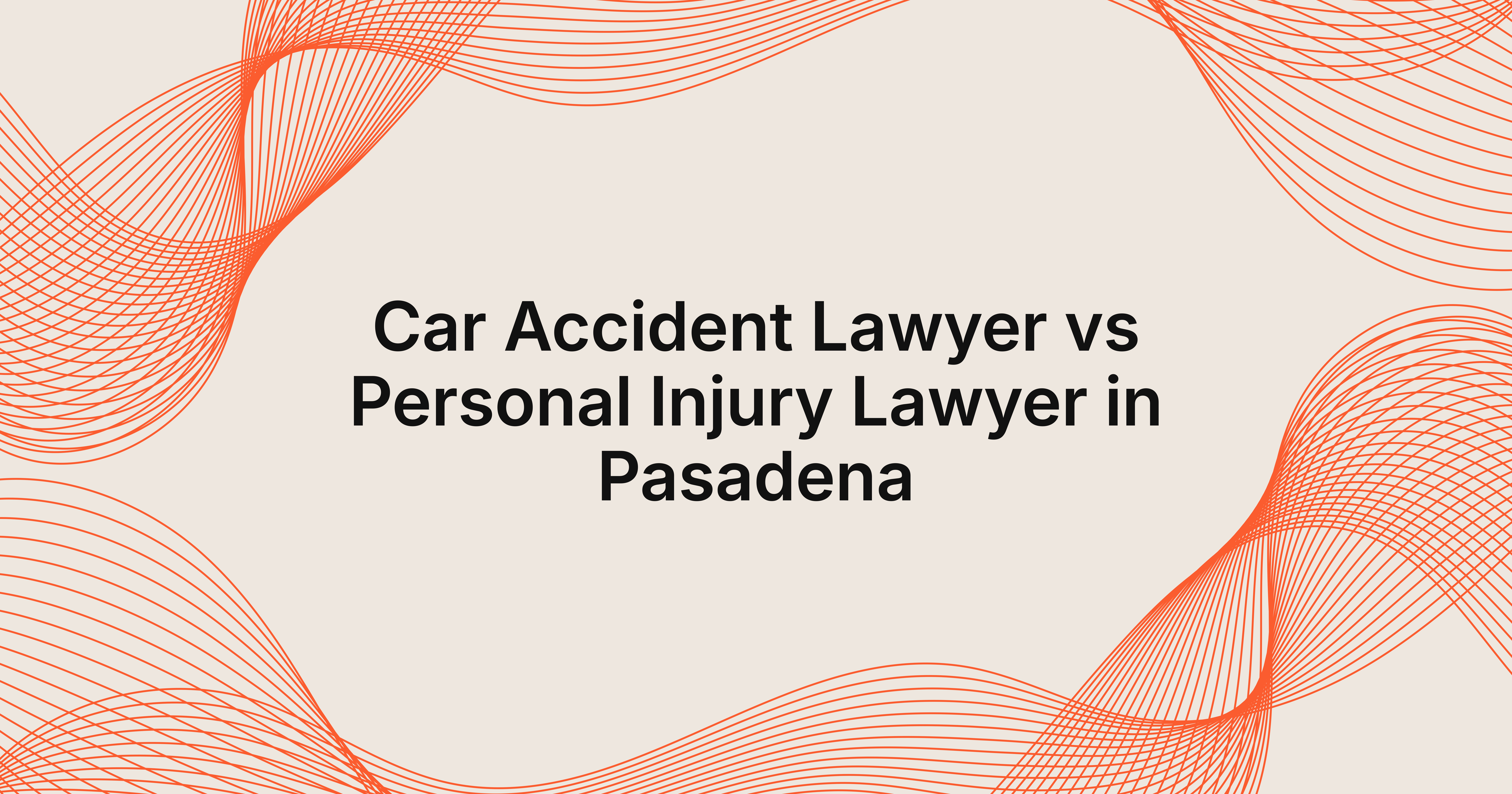 Car Accident Lawyer vs Personal Injury Lawyer in Pasadena